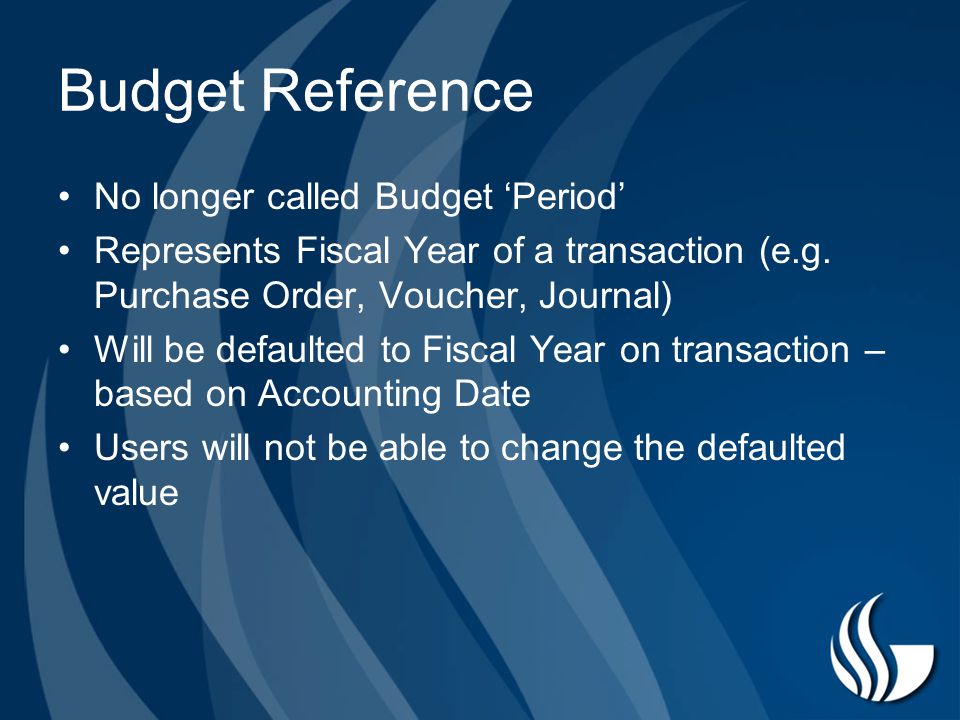 Budget Reference

• No longer called Budget ‘Period’
• Represents Fiscal Year of a transaction (e.g. Purchase Order, Voucher, Journal)
• Will be defaulted to Fiscal Year on transaction – based on Accounting Date
• Users will not be able to change the defaulted value